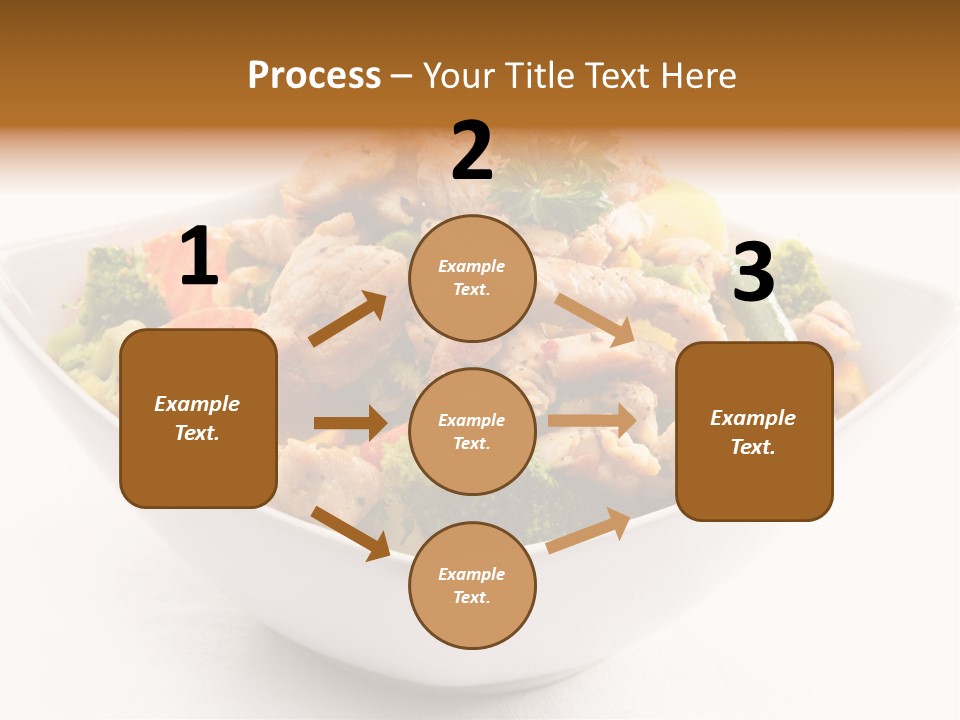 Process – Your Title Text Here

1

Example Text.

2

Example Text.

Example Text.

Example Text.

3

Example Text.